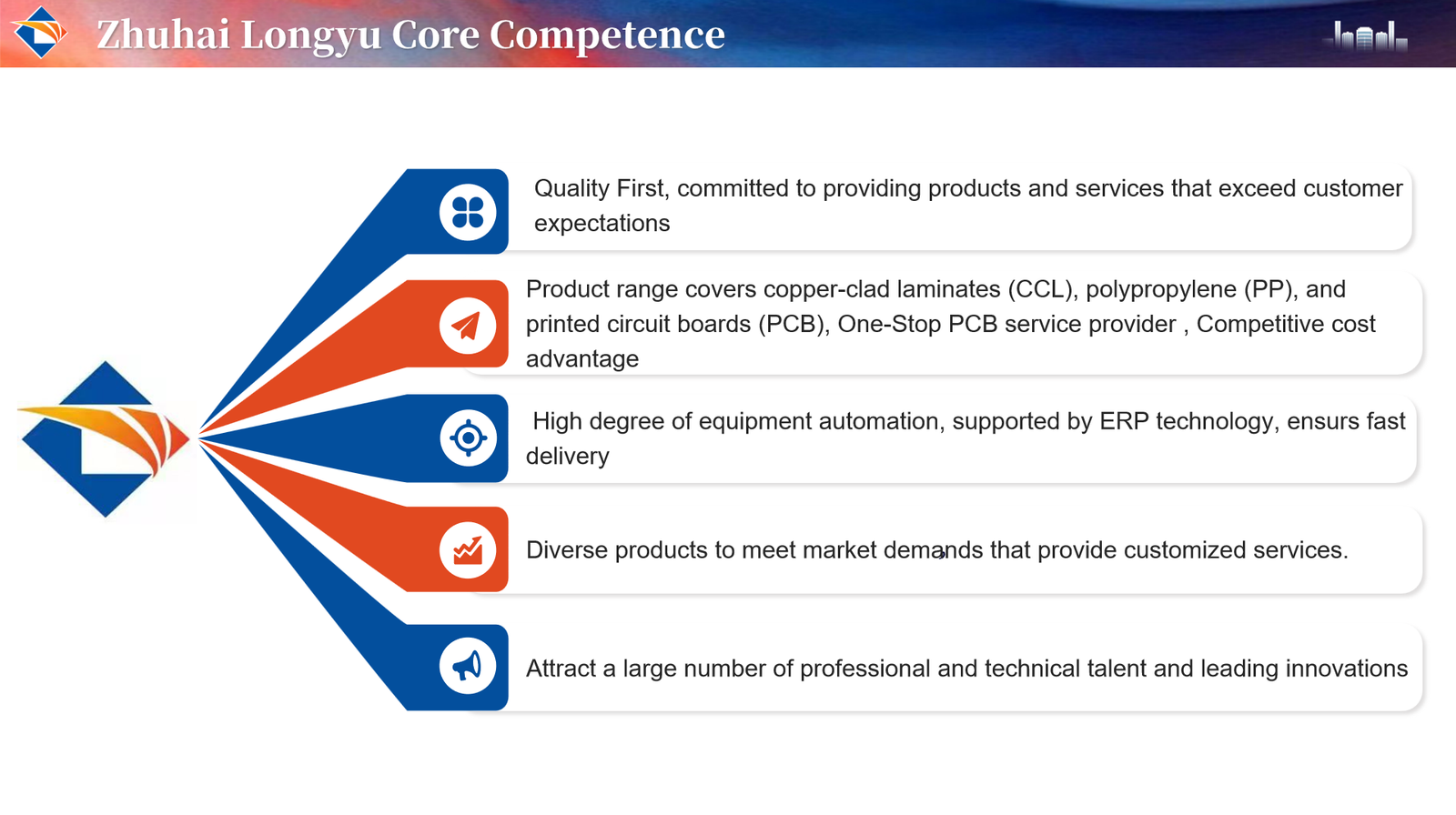 Zhuhai Longyu Core Competence

Quality First, committed to providing products and services that exceed customer expectations

Product range covers copper-clad laminates (CCL), polypropylene (PP), and printed circuit boards (PCB), One-Stop PCB service provider , Competitive cost advantage

High degree of equipment automation, supported by ERP technology, ensurs fast delivery

Diverse products to meet market demands that provide customized services.

Attract a large number of professional and technical talent and leading innovations